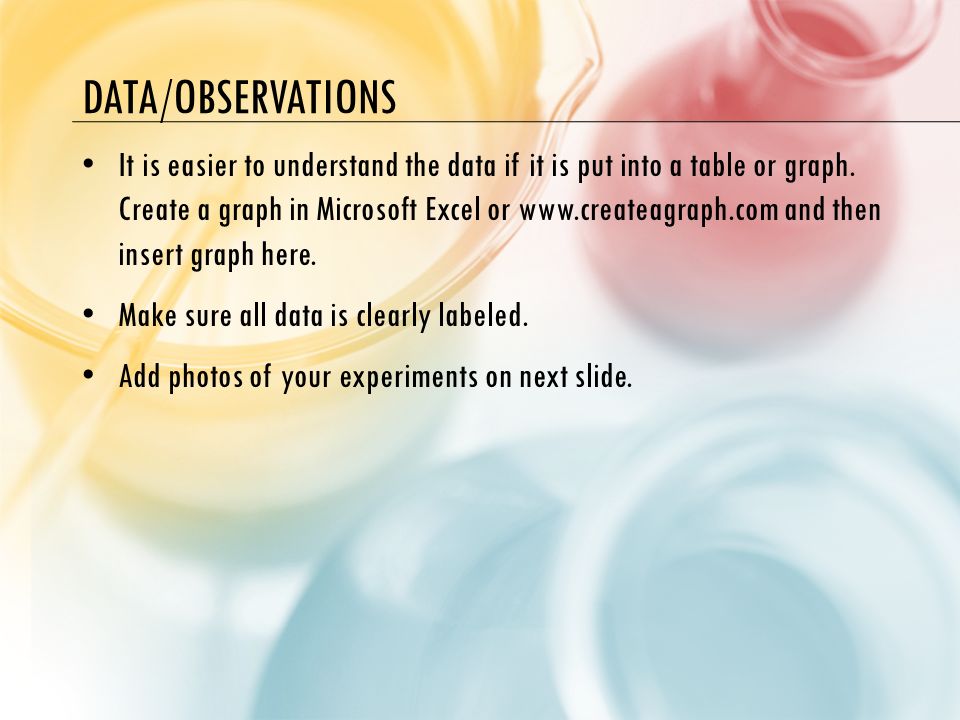 DATA/OBSERVATIONS

• It is easier to understand the data if it is put into a table or graph. Create a graph in Microsoft Excel or www.createagraph.com and then insert graph here.

• Make sure all data is clearly labeled.

• Add photos of your experiments on next slide.